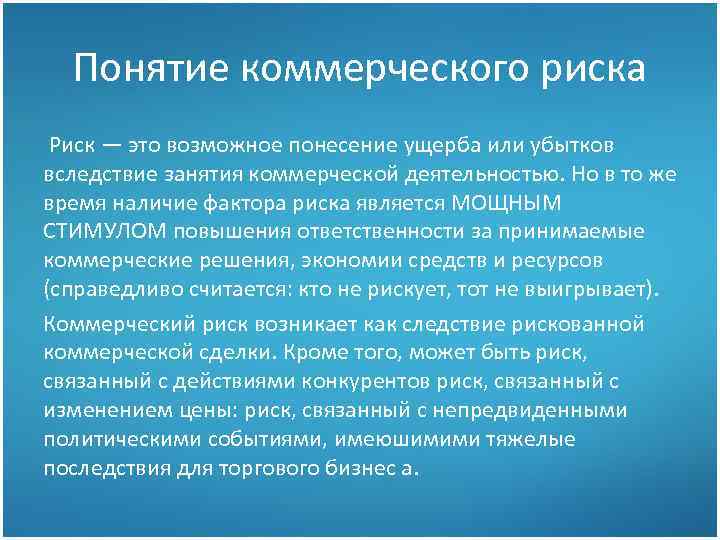 Понятие коммерческого риска

Риск — это возможное понесение ущерба или убытков вследствие занятия коммерческой деятельностью. Но в то же время наличие фактора риска является МОЩНЫМ СТИМУЛОМ повышения ответственности за принимаемые коммерческие решения, экономии средств и ресурсов (справедливо считается: кто не рискует, тот не выигрывает).

Коммерческий риск возникает как следствие рискованной коммерческой сделки. Кроме того, может быть риск, связанный с действиями конкурентов риск, связанный с изменением цены: риск, связанный с непредвиденными политическими событиями, имеюшимими тяжелые последствия для торгового бизнес а.